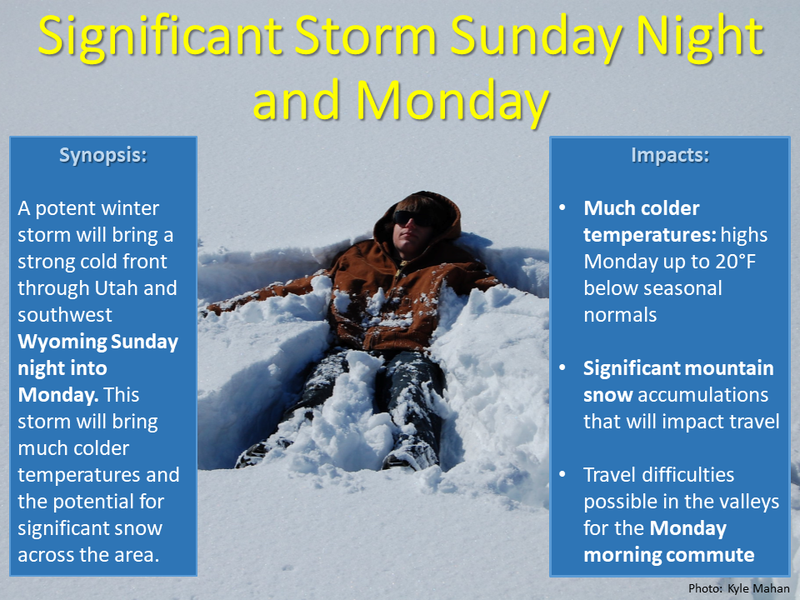 Significant Storm Sunday Night and Monday

Synopsis:

A potent winter storm will bring a strong cold front through Utah and southwest Wyoming Sunday night into Monday. This storm will bring much colder temperatures and the potential for significant snow across the area.

Impacts:

• Much colder temperatures: highs Monday up to 20°F below seasonal normals

• Significant mountain snow accumulations that will impact travel

• Travel difficulties possible in the valleys for the Monday morning commute

Photo: Kyle Mahan